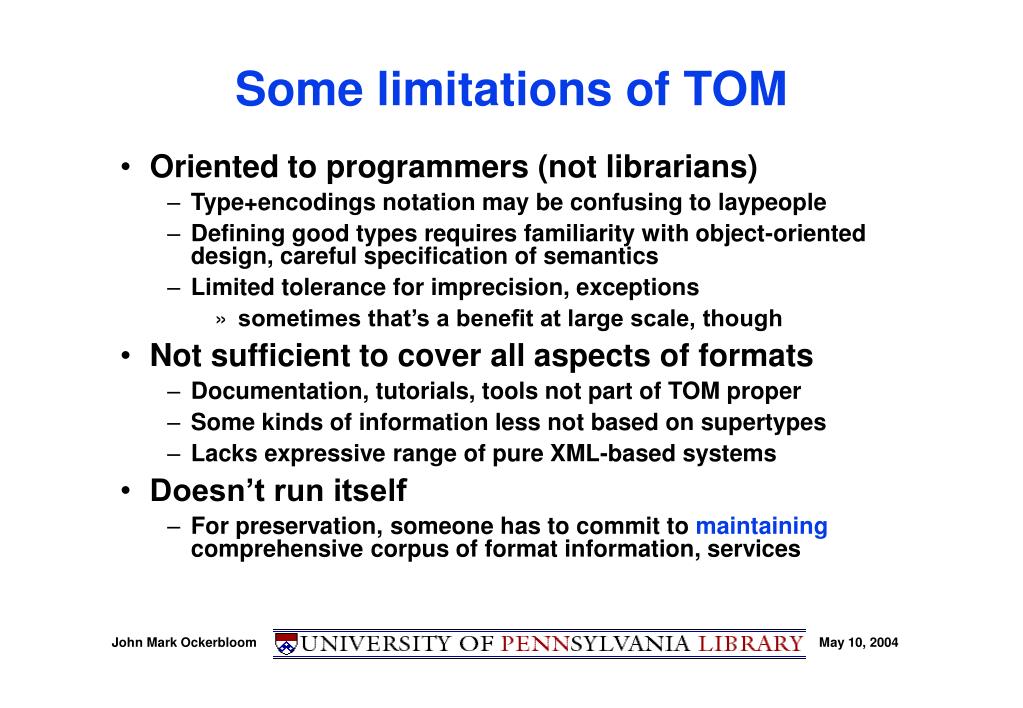 Some limitations of TOM

• Oriented to programmers (not librarians)
– Type+encodings notation may be confusing to laypeople
– Defining good types requires familiarity with object-oriented design, careful specification of semantics
– Limited tolerance for imprecision, exceptions
» sometimes that's a benefit at large scale, though

• Not sufficient to cover all aspects of formats
– Documentation, tutorials, tools not part of TOM proper
– Some kinds of information less not based on supertypes
– Lacks expressive range of pure XML-based systems

• Doesn't run itself
– For preservation, someone has to commit to maintaining comprehensive corpus of format information, services

John Mark Ockerbloom

UNIVERSITY OF PENNSYLVANIA LIBRARY

May 10, 2004